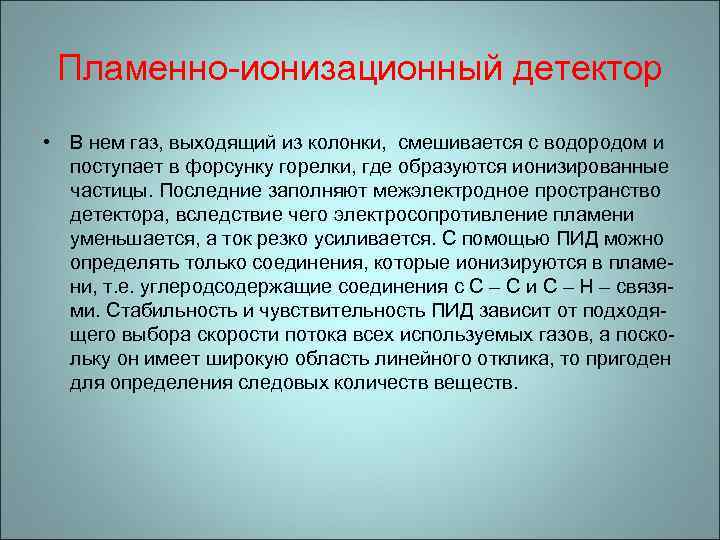 Пламенно-ионизационный детектор

• В нем газ, выходящий из колонки, смешивается с водородом и поступает в форсунку горелки, где образуются ионизированные частицы. Последние заполняют межэлектродное пространство детектора, вследствие чего электросопротивление пламени уменьшается, а ток резко усиливается. С помощью ПИД можно определять только соединения, которые ионизируются в пламени, т.е. углеродсодержащие соединения с С – С и С – Н – связями. Стабильность и чувствительность ПИД зависит от подходящего выбора скорости потока всех используемых газов, а поскольку он имеет широкую область линейного отклика, то пригоден для определения следовых количеств веществ.